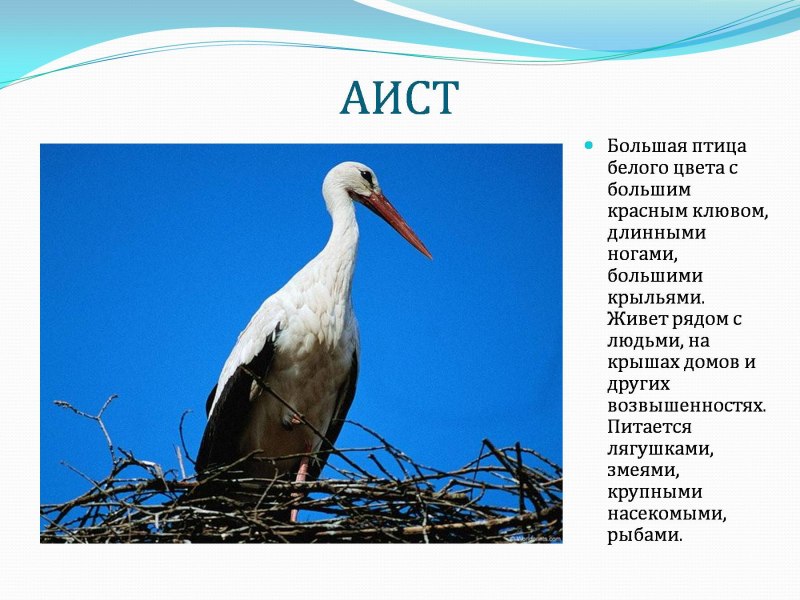 АИСТ

Большая птица белого цвета с большим красным клювом, длинными ногами, большими крыльями. Живет рядом с людьми, на крышах домов и других возвышенностях. Питается лягушками, змеями, крупными насекомыми, рыбами.